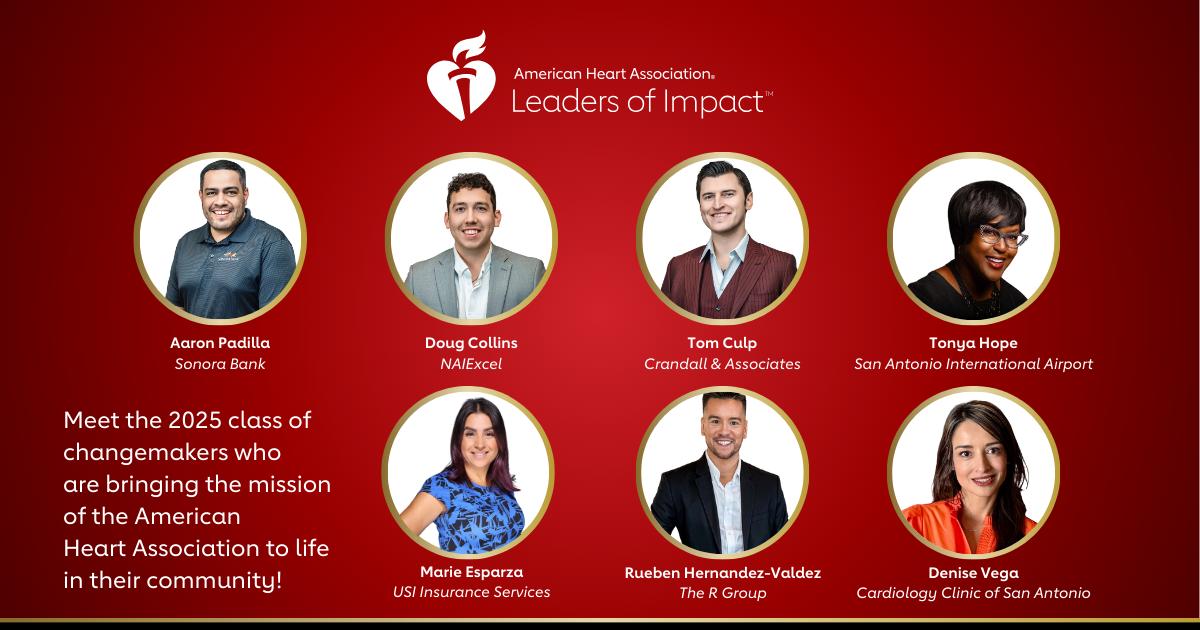 American Heart Association®
Leaders of Impact™

Aaron Padilla
Sonora Bank

Doug Collins
NAIExcel

Tom Culp
Crandall & Associates

Tonya Hope
San Antonio International Airport

Meet the 2025 class of changemakers who are bringing the mission of the American Heart Association to life in their community!

Marie Esparza
USI Insurance Services

Rueben Hernandez-Valdez
The R Group

Denise Vega
Cardiology Clinic of San Antonio